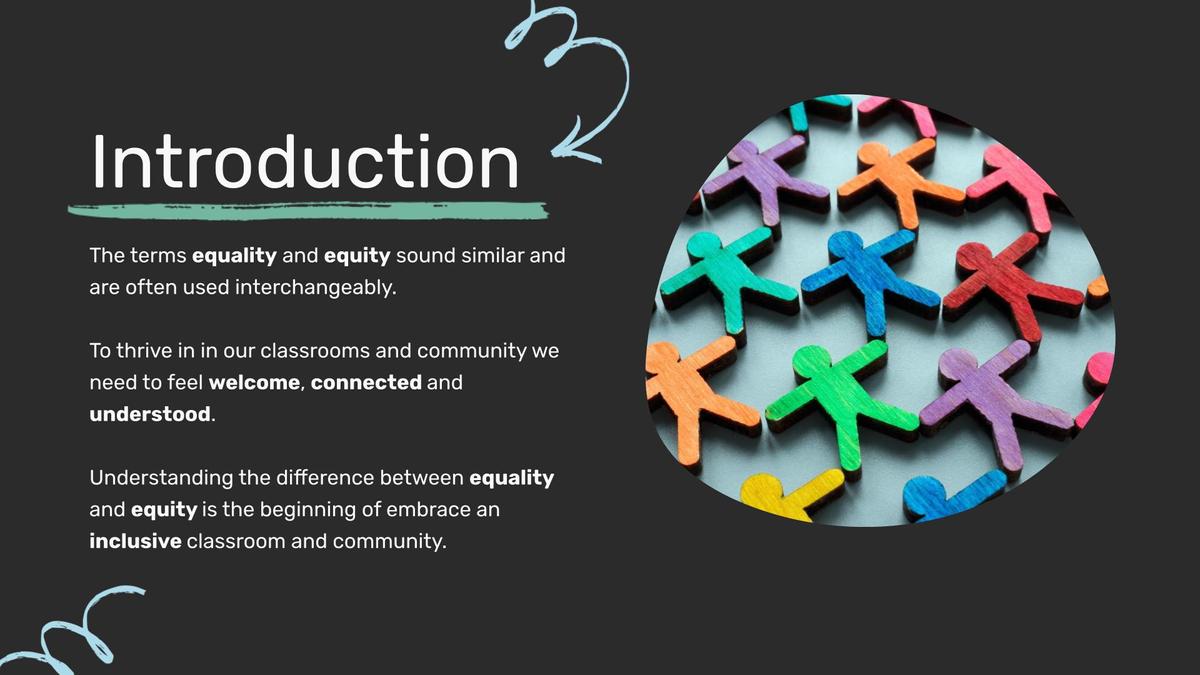 Introduction

The terms equality and equity sound similar and are often used interchangeably.

To thrive in in our classrooms and community we need to feel welcome, connected and understood.

Understanding the difference between equality and equity is the beginning of embrace an inclusive classroom and community.